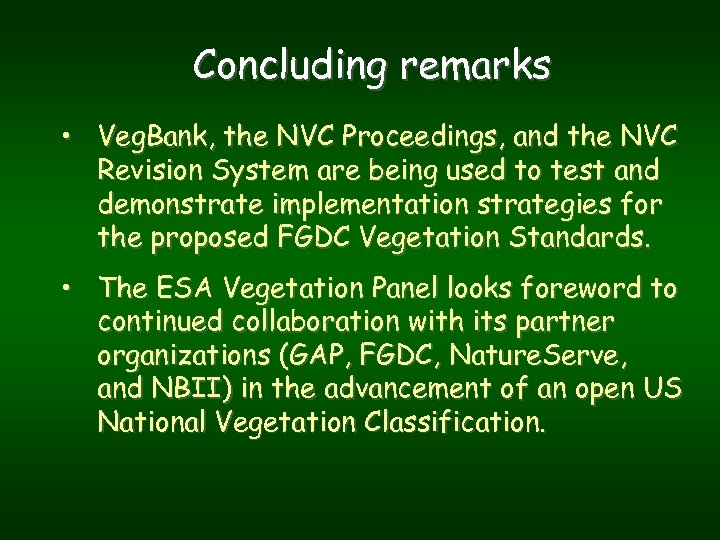 Concluding remarks

• VegBank, the NVC Proceedings, and the NVC Revision System are being used to test and demonstrate implementation strategies for the proposed FGDC Vegetation Standards.

• The ESA Vegetation Panel looks foreword to continued collaboration with its partner organizations (GAP, FGDC, NatureServe, and NBII) in the advancement of an open US National Vegetation Classification.